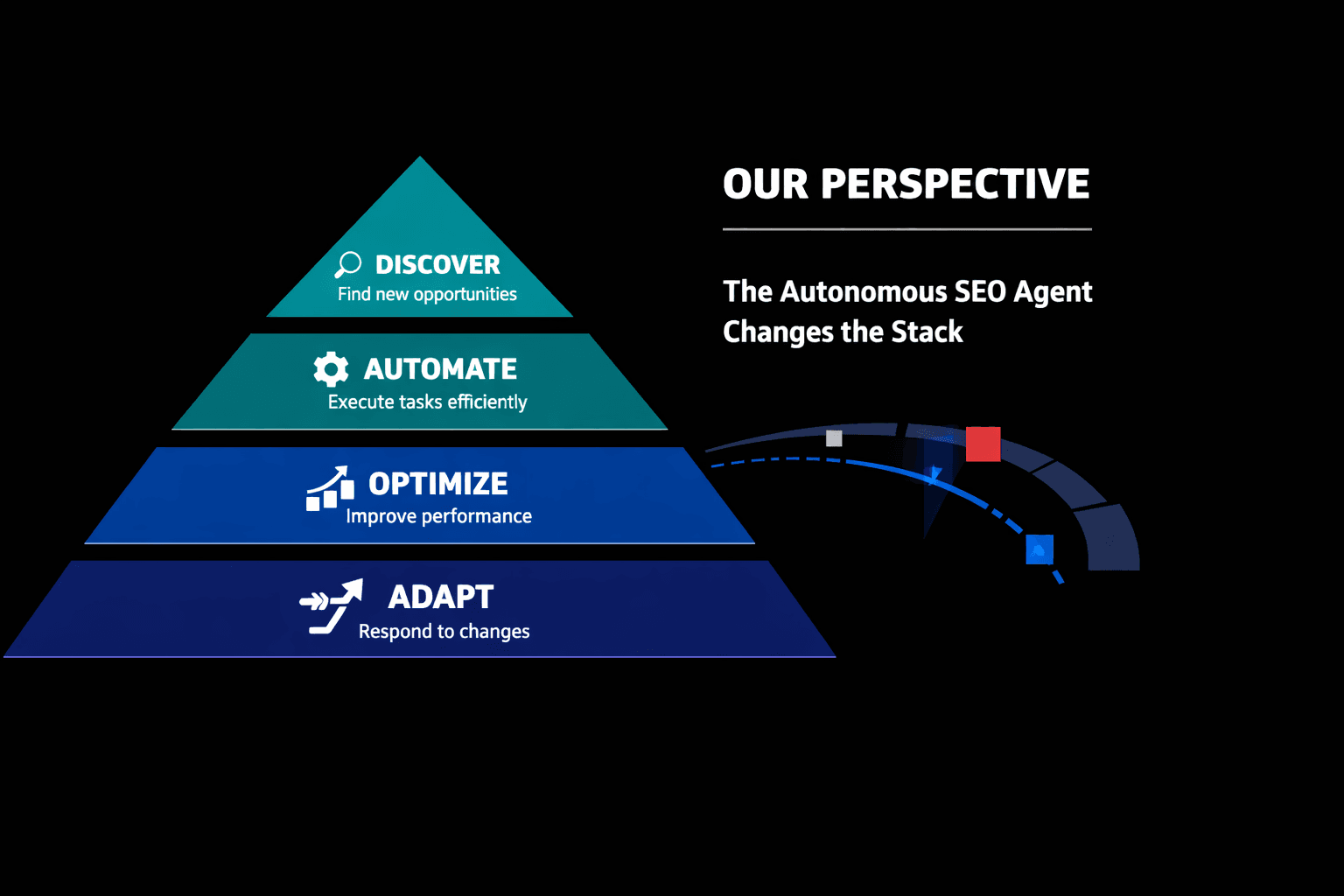 DISCOVER
Find new opportunities

AUTOMATE
Execute tasks efficiently

OPTIMIZE
Improve performance

ADAPT
Respond to changes

OUR PERSPECTIVE

The Autonomous SEO Agent Changes the Stack